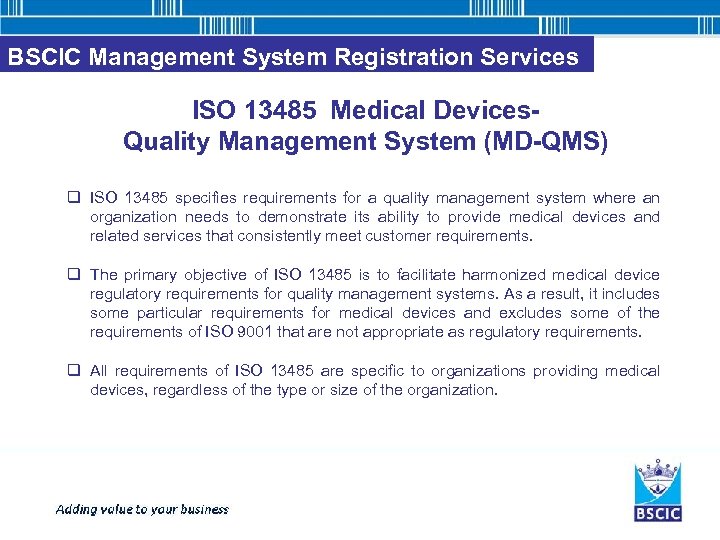 BSCIC Management System Registration Services

ISO 13485 Medical Devices-
Quality Management System (MD-QMS)

❑ ISO 13485 specifies requirements for a quality management system where an organization needs to demonstrate its ability to provide medical devices and related services that consistently meet customer requirements.

❑ The primary objective of ISO 13485 is to facilitate harmonized medical device regulatory requirements for quality management systems. As a result, it includes some particular requirements for medical devices and excludes some of the requirements of ISO 9001 that are not appropriate as regulatory requirements.

❑ All requirements of ISO 13485 are specific to organizations providing medical devices, regardless of the type or size of the organization.

Adding value to your business

BSCIC